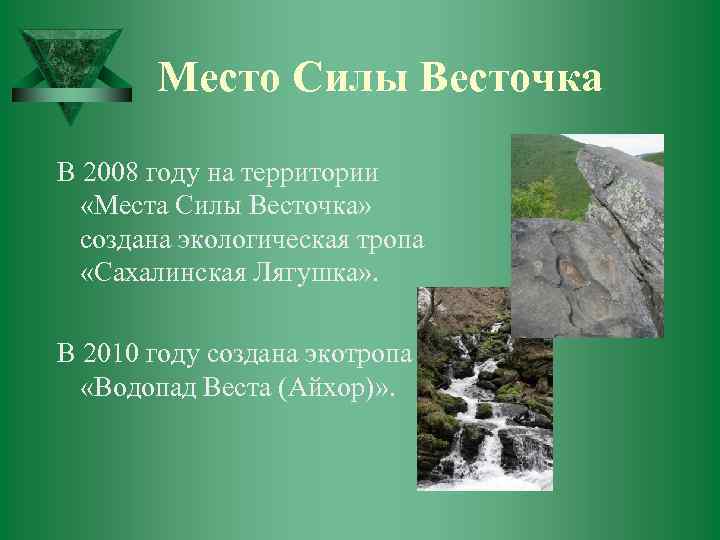 Место Силы Весточка

В 2008 году на территории «Места Силы Весточка» создана экологическая тропа «Сахалинская Лягушка».

В 2010 году создана экотропа «Водопад Веста (Айхор)».